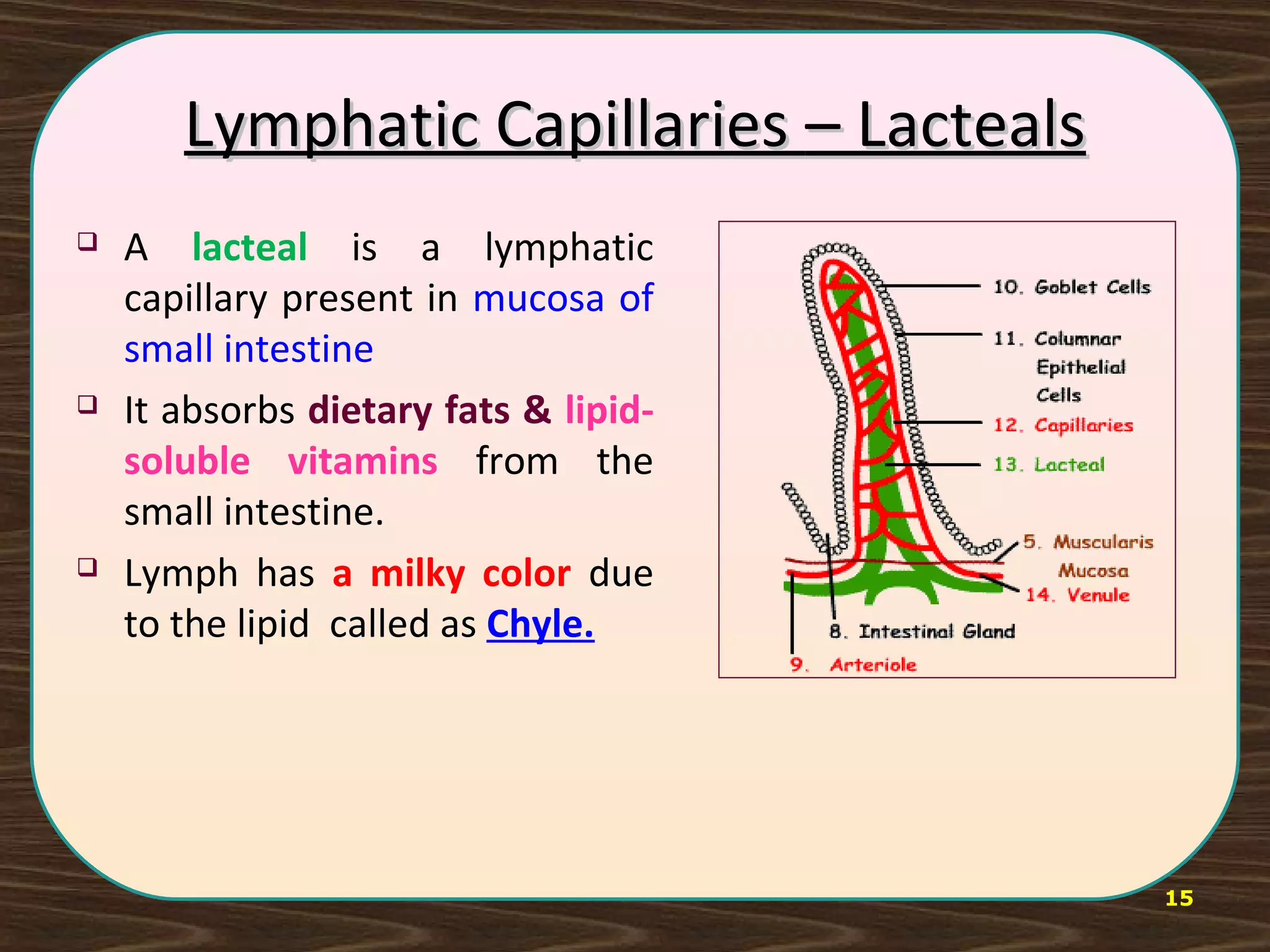 Lymphatic Capillaries – Lacteals

❑ A lacteal is a lymphatic capillary present in mucosa of small intestine

❑ It absorbs dietary fats & lipid-soluble vitamins from the small intestine.

❑ Lymph has a milky color due to the lipid called as Chyle.

10. Goblet Cells
11. Columnar Epithelial Cells
12. Capillaries
13. Lacteal
5. Muscularis Mucosa
14. Venule
8. Intestinal Gland
9. Arteriole

15